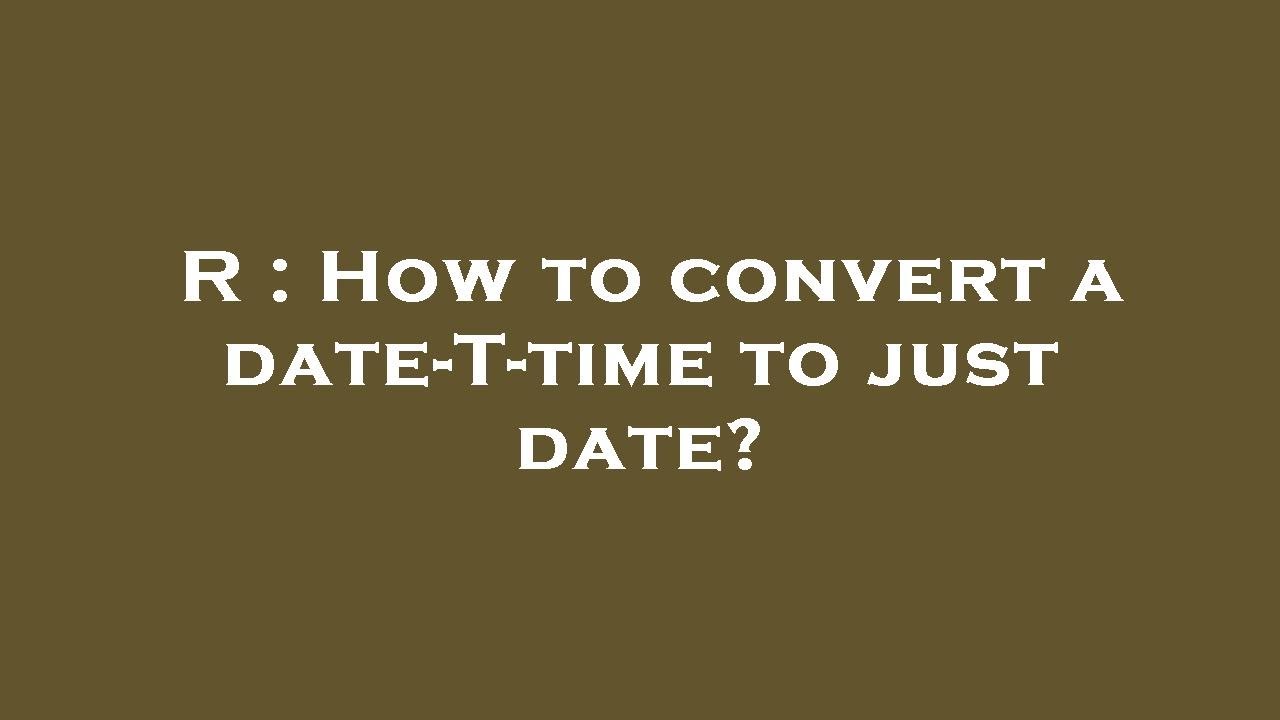 R : How to convert a date-T-time to just date?